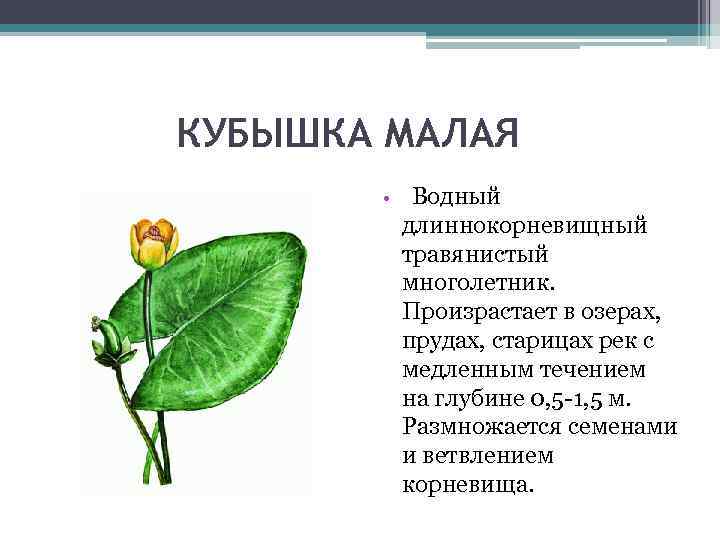 КУБЫШКА МАЛАЯ

• Водный длиннокорневищный травянистый многолетник. Произрастает в озерах, прудах, старицах рек с медленным течением на глубине 0,5-1,5 м. Размножается семенами и ветвлением корневища.